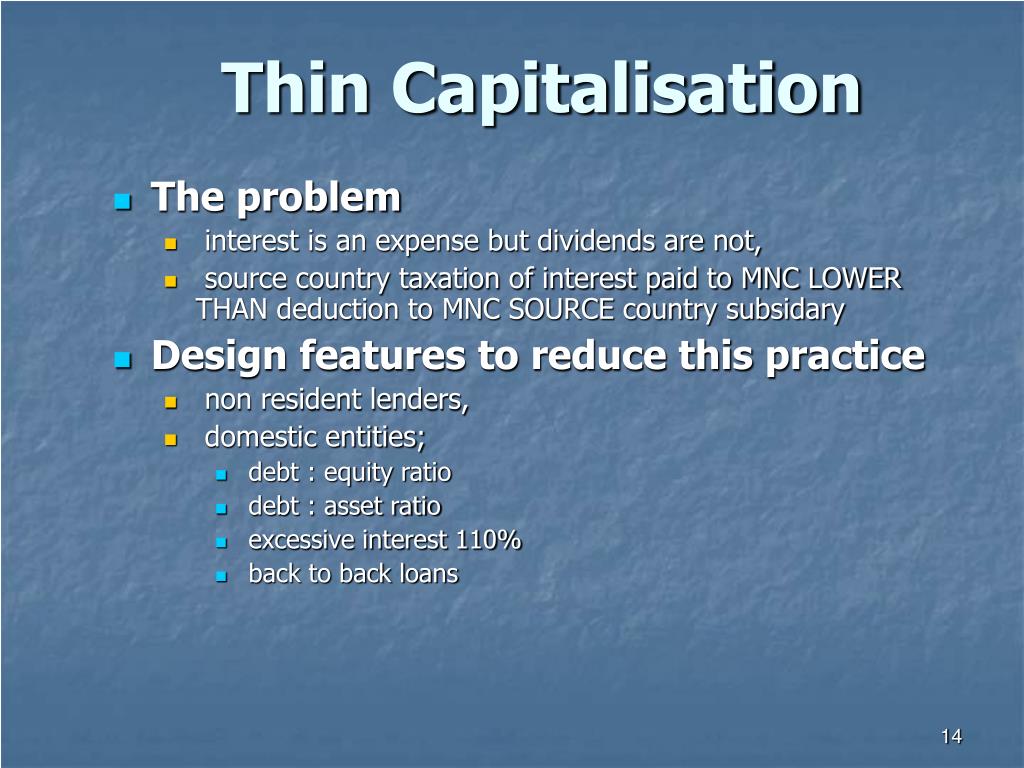 Thin Capitalisation

The problem

interest is an expense but dividends are not,

source country taxation of interest paid to MNC LOWER THAN deduction to MNC SOURCE country subsidary

Design features to reduce this practice

non resident lenders,

domestic entities;

debt : equity ratio

debt : asset ratio

excessive interest 110%

back to back loans

14